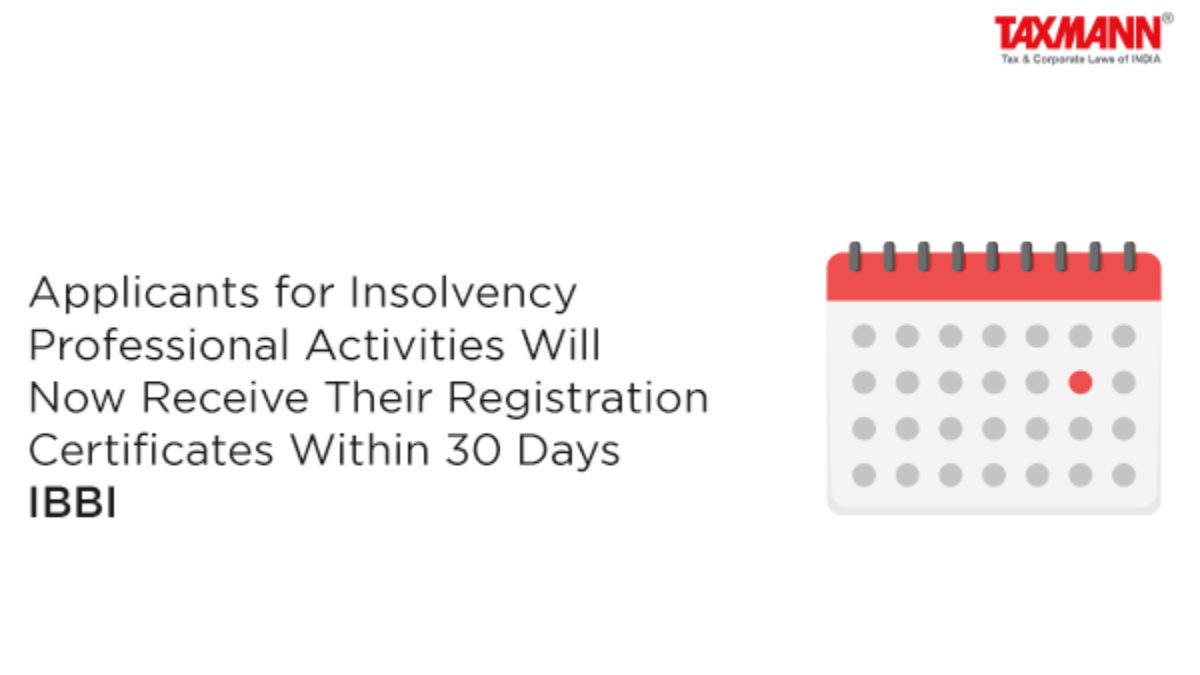 TAXMANN®
Tax & Corporate Laws of INDIA

Applicants for Insolvency Professional Activities Will Now Receive Their Registration Certificates Within 30 Days
IBBI